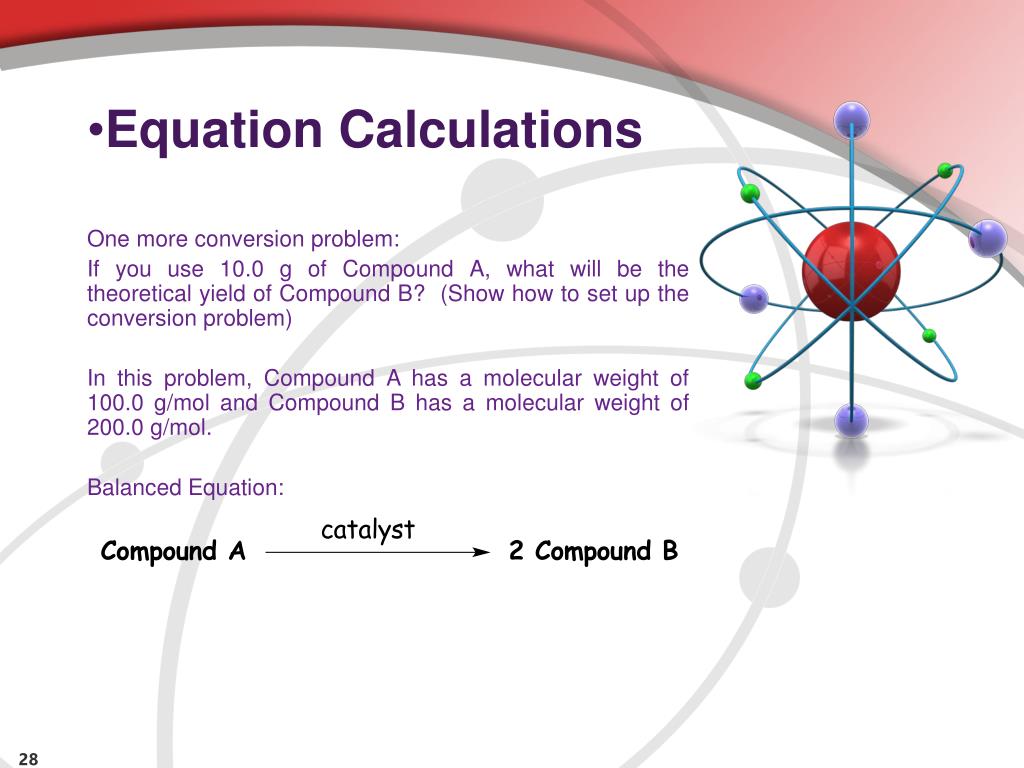 •Equation Calculations

One more conversion problem:

If you use 10.0 g of Compound A, what will be the theoretical yield of Compound B? (Show how to set up the conversion problem)

In this problem, Compound A has a molecular weight of 100.0 g/mol and Compound B has a molecular weight of 200.0 g/mol.

Balanced Equation:

Compound A $\xrightarrow{\text{catalyst}}$ 2 Compound B

28